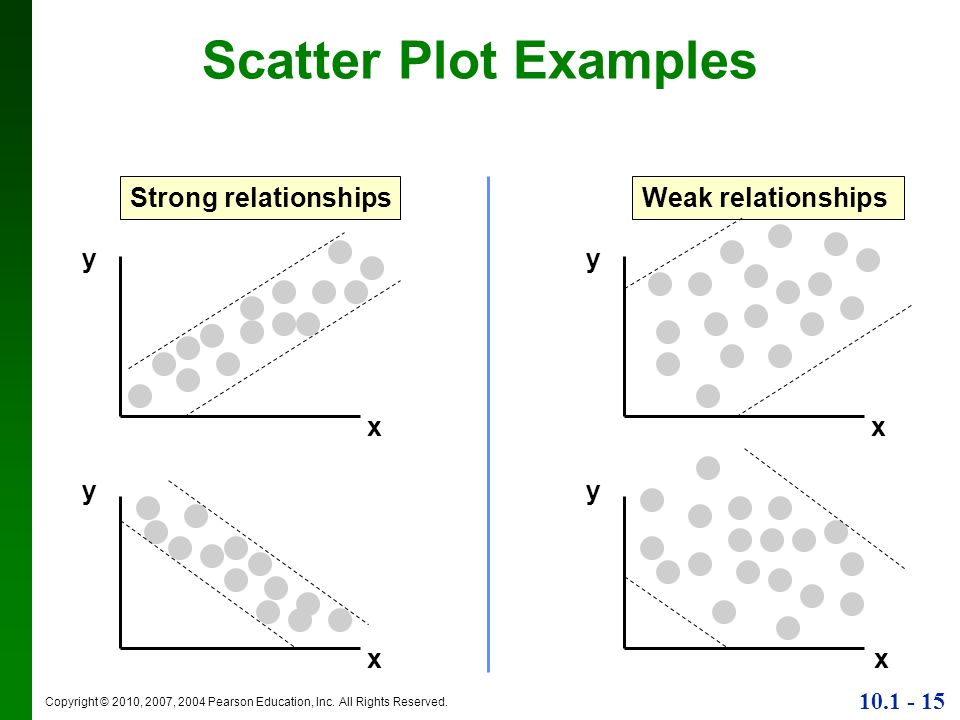 Scatter Plot Examples

Strong relationships

y

x

y

x

Weak relationships

y

x

y

x

Copyright © 2010, 2007, 2004 Pearson Education, Inc. All Rights Reserved.

10.1 - 15